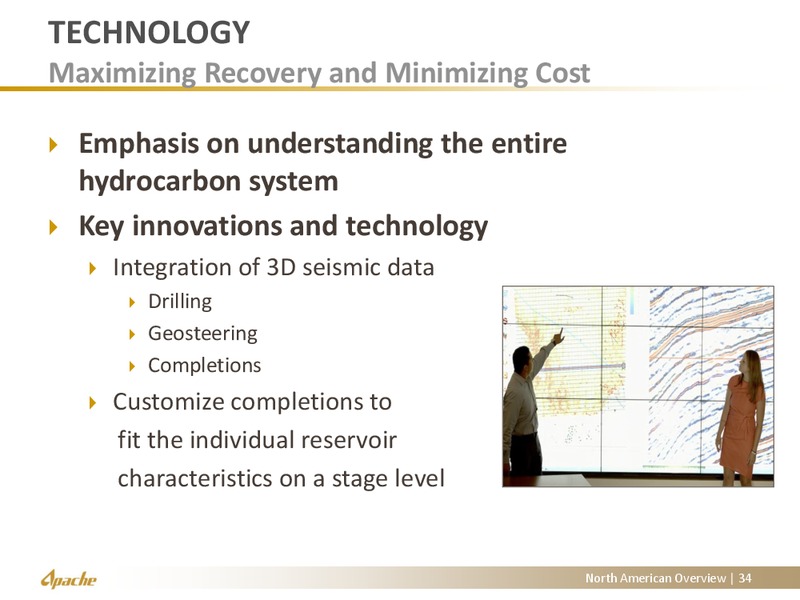 TECHNOLOGY
Maximizing Recovery and Minimizing Cost

Emphasis on understanding the entire hydrocarbon system

Key innovations and technology

Integration of 3D seismic data

Drilling

Geosteering

Completions

Customize completions to fit the individual reservoir characteristics on a stage level

Apache

North American Overview | 34